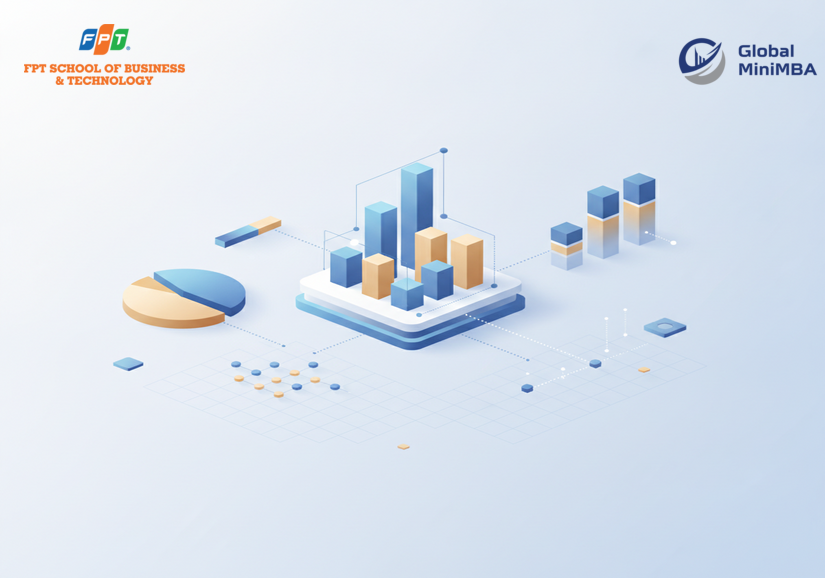 FPT
FPT SCHOOL OF BUSINESS & TECHNOLOGY

Global MiniMBA